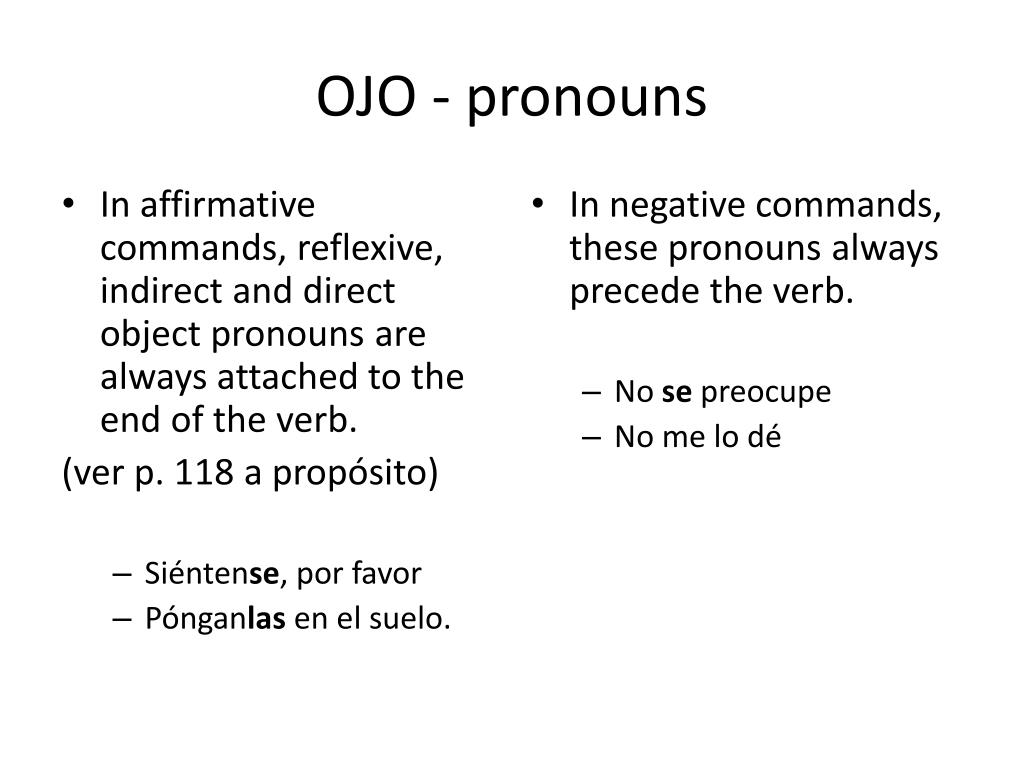 OJO - pronouns

• In affirmative commands, reflexive, indirect and direct object pronouns are always attached to the end of the verb.

(ver p. 118 a propósito)

– Siéntense, por favor
– Pónganlas en el suelo.

• In negative commands, these pronouns always precede the verb.

– No se preocupe
– No me lo dé